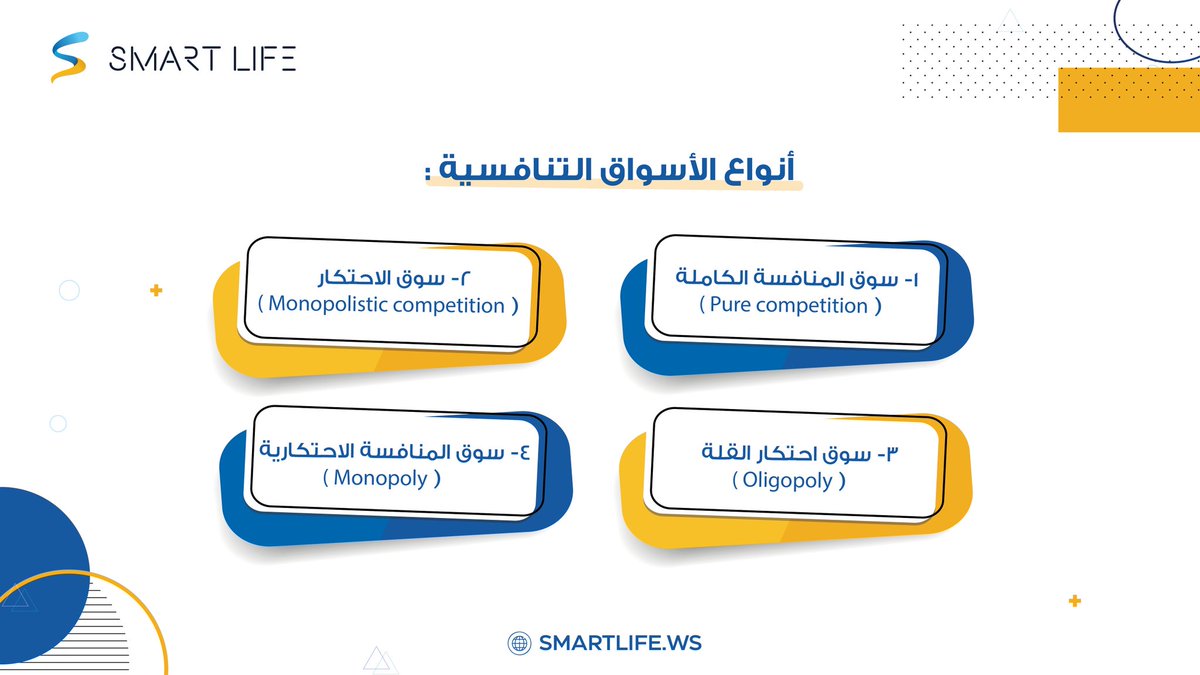 SMART LIFE

أنواع الأسواق التنافسية :

١- سوق المنافسة الكاملة
( Pure competition )

٢- سوق الاحتكار
( Monopolistic competition )

٣- سوق احتكار القلة
( Oligopoly )

٤- سوق المنافسة الاحتكارية
( Monopoly )

SMARTLIFE.WS